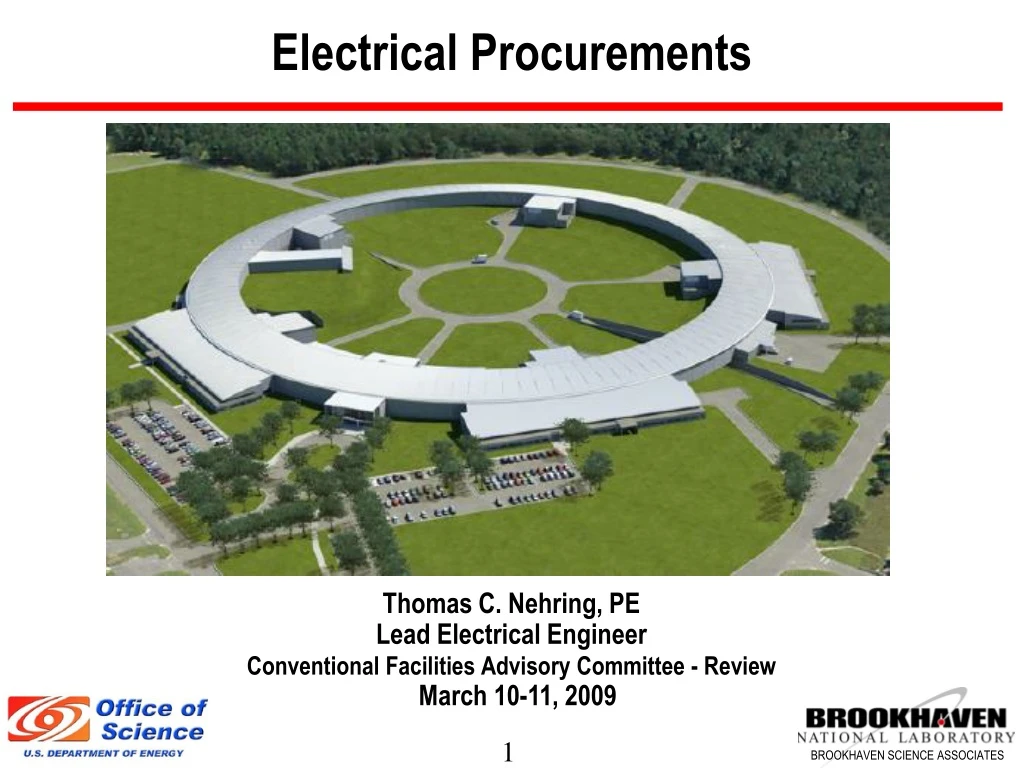 Electrical Procurements

Thomas C. Nehring, PE
Lead Electrical Engineer
Conventional Facilities Advisory Committee - Review
March 10-11, 2009

Office of Science
U.S. DEPARTMENT OF ENERGY

1

BROOKHAVEN
NATIONAL LABORATORY
BROOKHAVEN SCIENCE ASSOCIATES